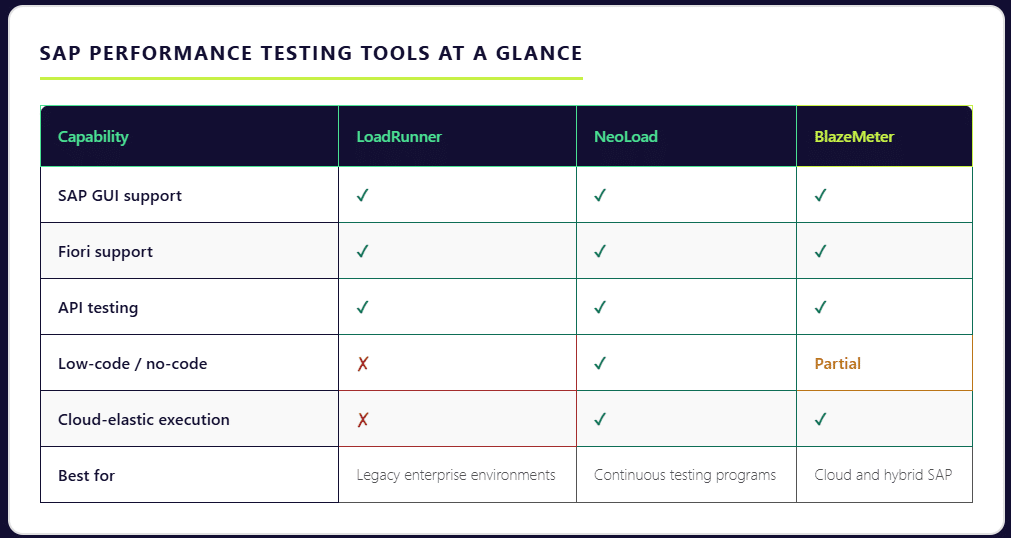 SAP PERFORMANCE TESTING TOOLS AT A GLANCE

| Capability | LoadRunner | NeoLoad | BlazeMeter |
|---|---|---|---|
| SAP GUI support | ✓ | ✓ | ✓ |
| Fiori support | ✓ | ✓ | ✓ |
| API testing | ✓ | ✓ | ✓ |
| Low-code / no-code | ✗ | ✓ | Partial |
| Cloud-elastic execution | ✗ | ✓ | ✓ |
| Best for | Legacy enterprise environments | Continuous testing programs | Cloud and hybrid SAP |